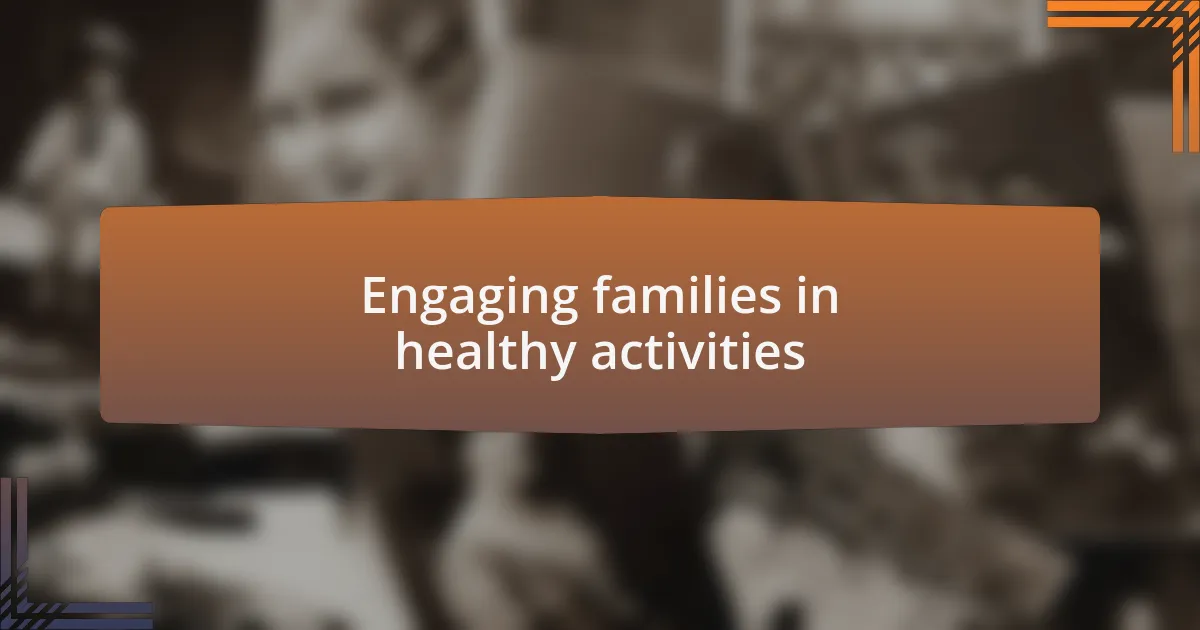 Engaging families in healthy activities